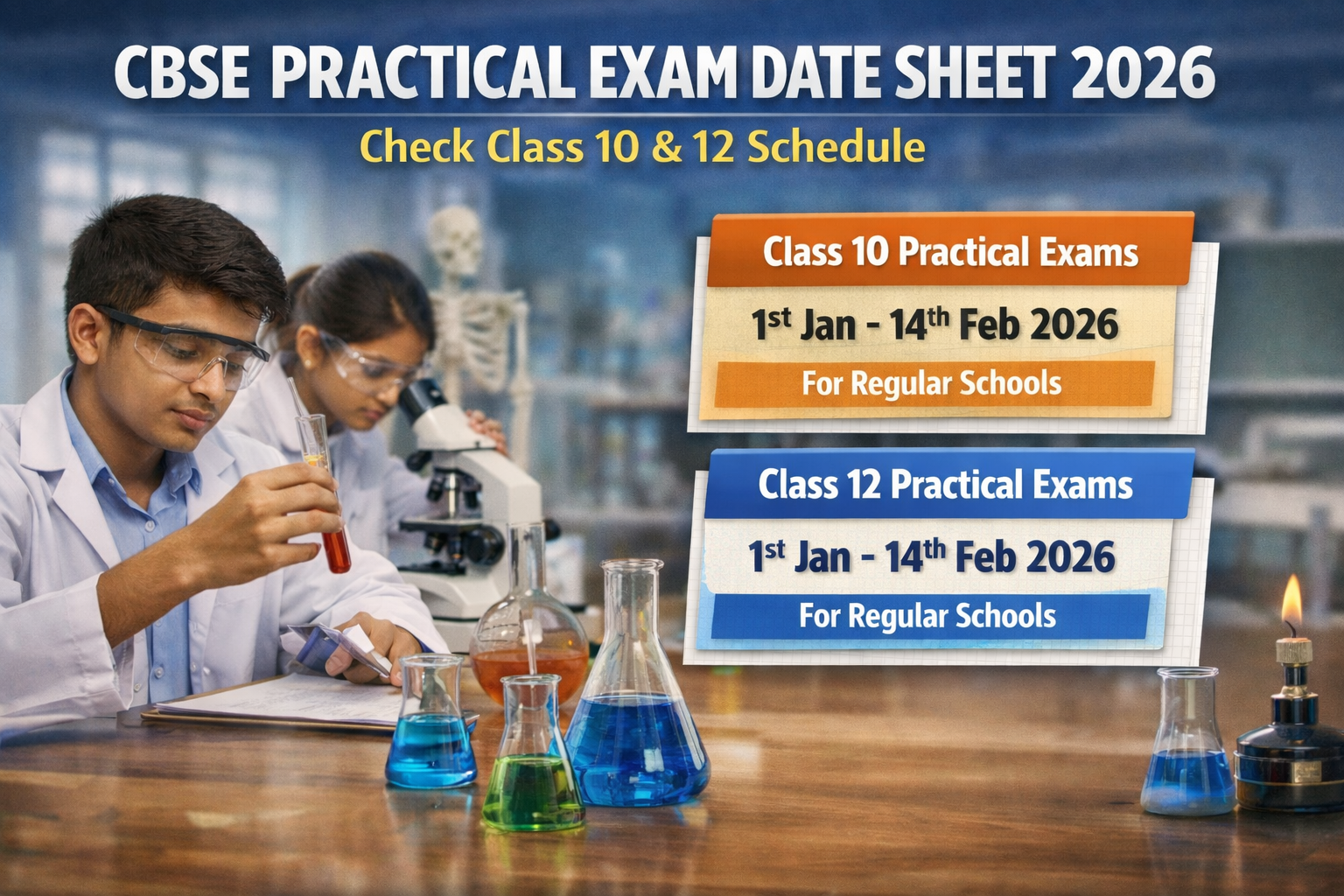 CBSE PRACTICAL EXAM DATE SHEET 2026

Check Class 10 & 12 Schedule

Class 10 Practical Exams

1st Jan - 14th Feb 2026

For Regular Schools

Class 12 Practical Exams

1st Jan - 14th Feb 2026

For Regular Schools